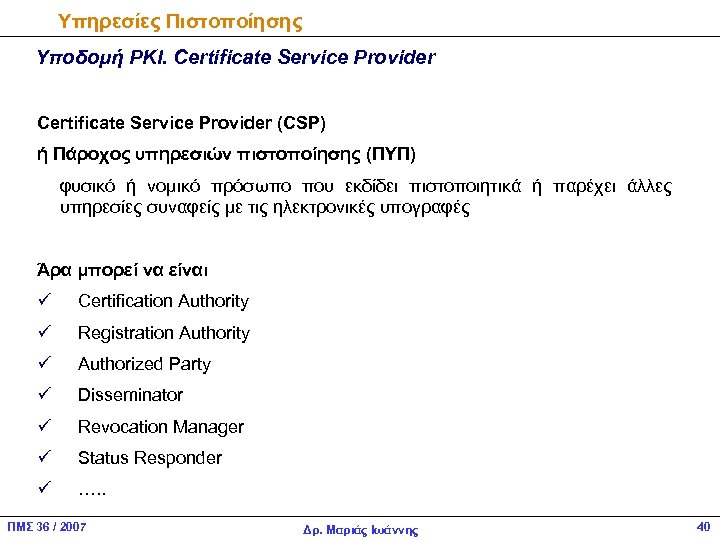 Υπηρεσίες Πιστοποίησης

Υποδομή PKI. Certificate Service Provider

Certificate Service Provider (CSP)

ή Πάροχος υπηρεσιών πιστοποίησης (ΠΥΠ)

φυσικό ή νομικό πρόσωπο που εκδίδει πιστοποιητικά ή παρέχει άλλες υπηρεσίες συναφείς με τις ηλεκτρονικές υπογραφές

Άρα μπορεί να είναι

✓ Certification Authority
✓ Registration Authority
✓ Authorized Party
✓ Disseminator
✓ Revocation Manager
✓ Status Responder
✓ …..

ΠΜΣ 36 / 2007

Δρ. Μαριάς Ιωάννης

40